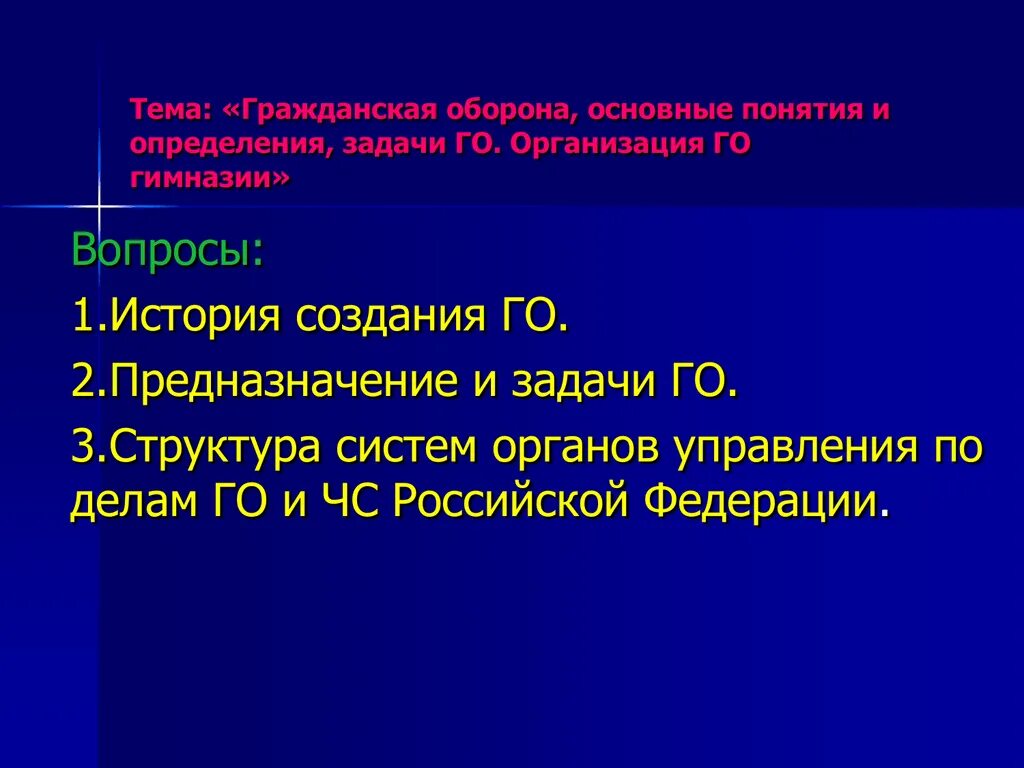 Тема: «Гражданская оборона, основные понятия и определения, задачи ГО. Организация ГО гимназии»

Вопросы:

1.История создания ГО.

2.Предназначение и задачи ГО.

3.Структура систем органов управления по делам ГО и ЧС Российской Федерации.